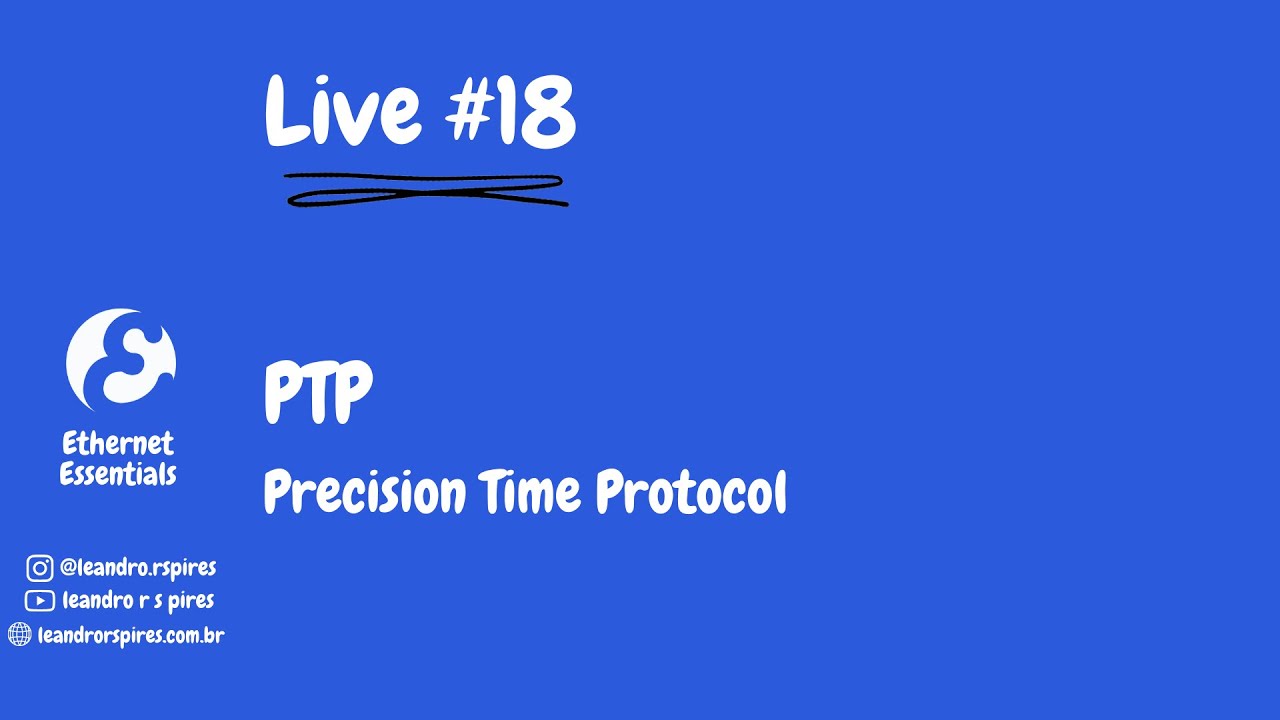 Live #18

Ethernet Essentials

PTP

Precision Time Protocol

@leandro.rspires
leandro r s pires
leandrorspires.com.br